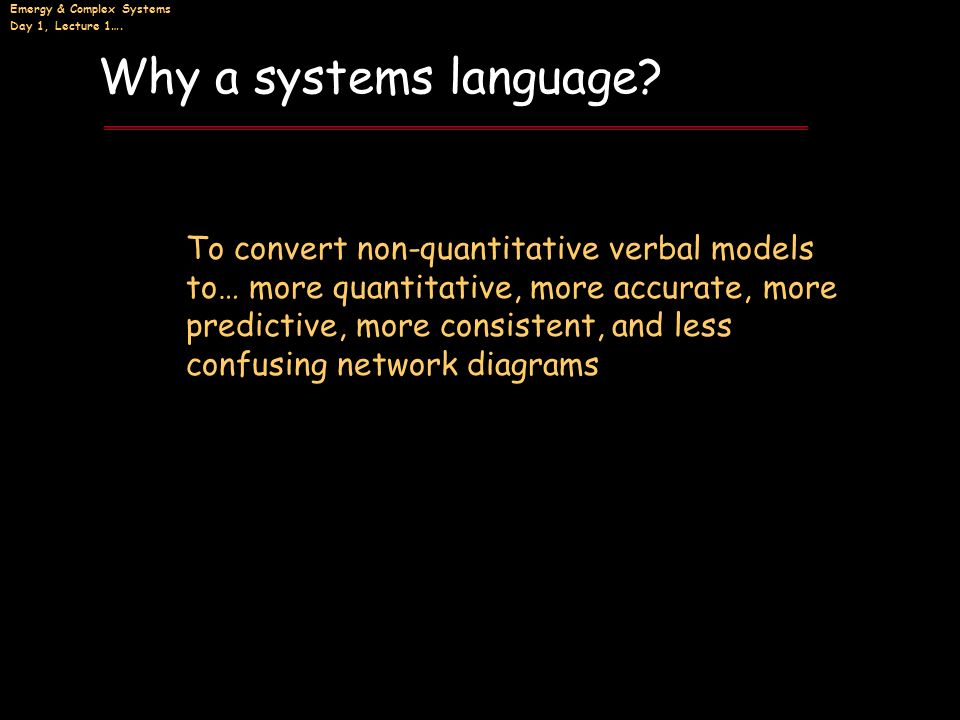 Emergy & Complex Systems
Day 1, Lecture 1….

Why a systems language?

To convert non-quantitative verbal models to… more quantitative, more accurate, more predictive, more consistent, and less confusing network diagrams